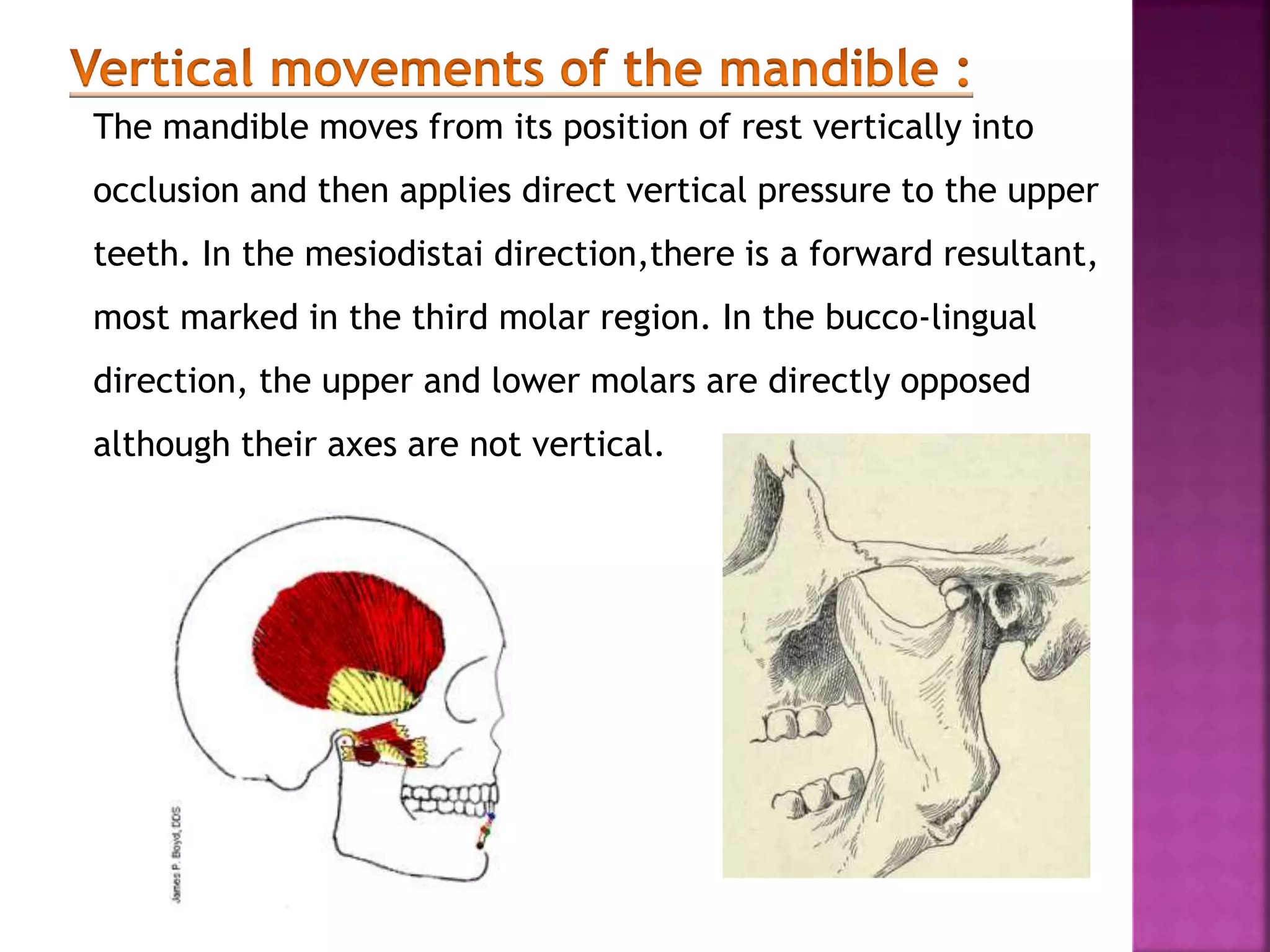 Vertical movements of the mandible :

The mandible moves from its position of rest vertically into occlusion and then applies direct vertical pressure to the upper teeth. In the mesiodistai direction,there is a forward resultant, most marked in the third molar region. In the bucco-lingual direction, the upper and lower molars are directly opposed although their axes are not vertical.

James P. Boyd, DDS